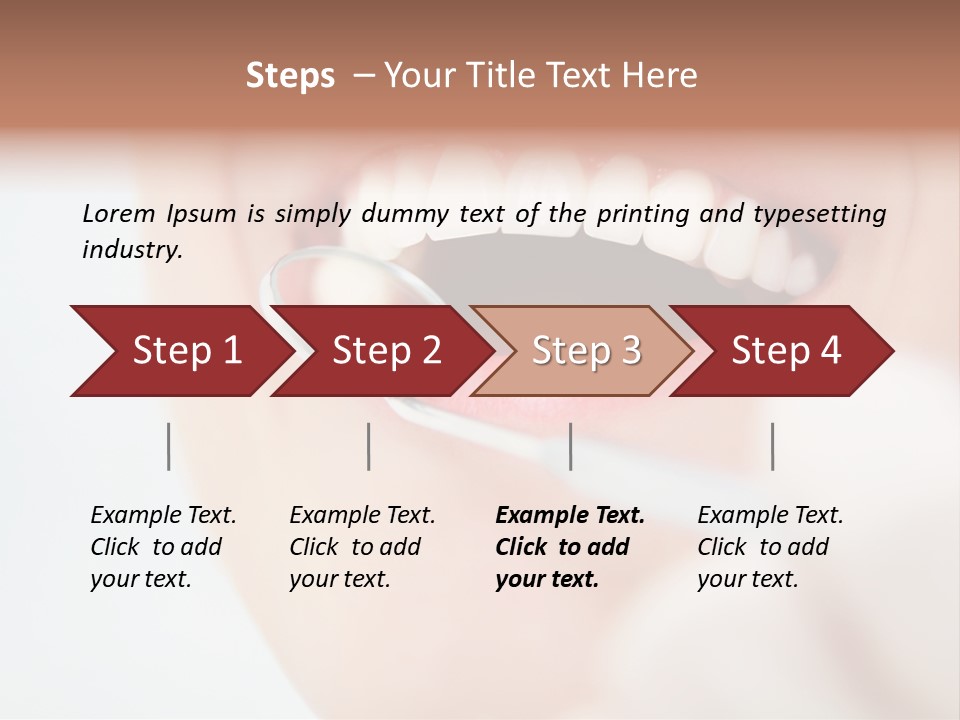 Steps – Your Title Text Here

Lorem Ipsum is simply dummy text of the printing and typesetting industry.

Step 1

Step 2

Step 3

Step 4

Example Text. Click to add your text.

Example Text. Click to add your text.

Example Text. Click to add your text.

Example Text. Click to add your text.